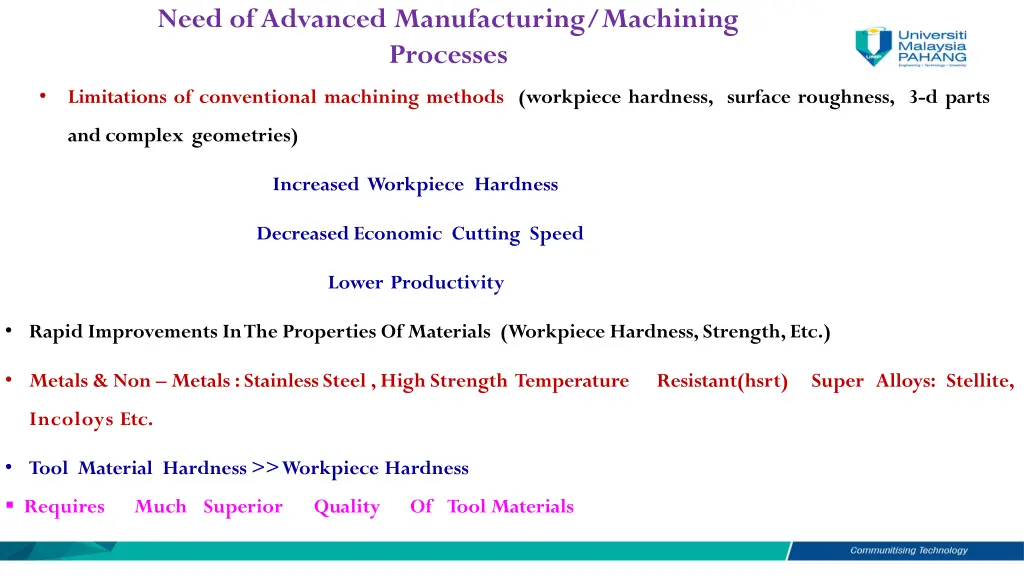 Need of Advanced Manufacturing/Machining Processes

Universiti Malaysia PAHANG
Engineering • Technology • Creativity

• Limitations of conventional machining methods (workpiece hardness, surface roughness, 3-d parts and complex geometries)

Increased Workpiece Hardness

Decreased Economic Cutting Speed

Lower Productivity

• Rapid Improvements In The Properties Of Materials (Workpiece Hardness, Strength, Etc.)

• Metals & Non – Metals : Stainless Steel , High Strength Temperature Resistant(hsrt) Super Alloys: Stellite, Incoloys Etc.

• Tool Material Hardness >> Workpiece Hardness

▪ Requires Much Superior Quality Of Tool Materials

Communitising Technology